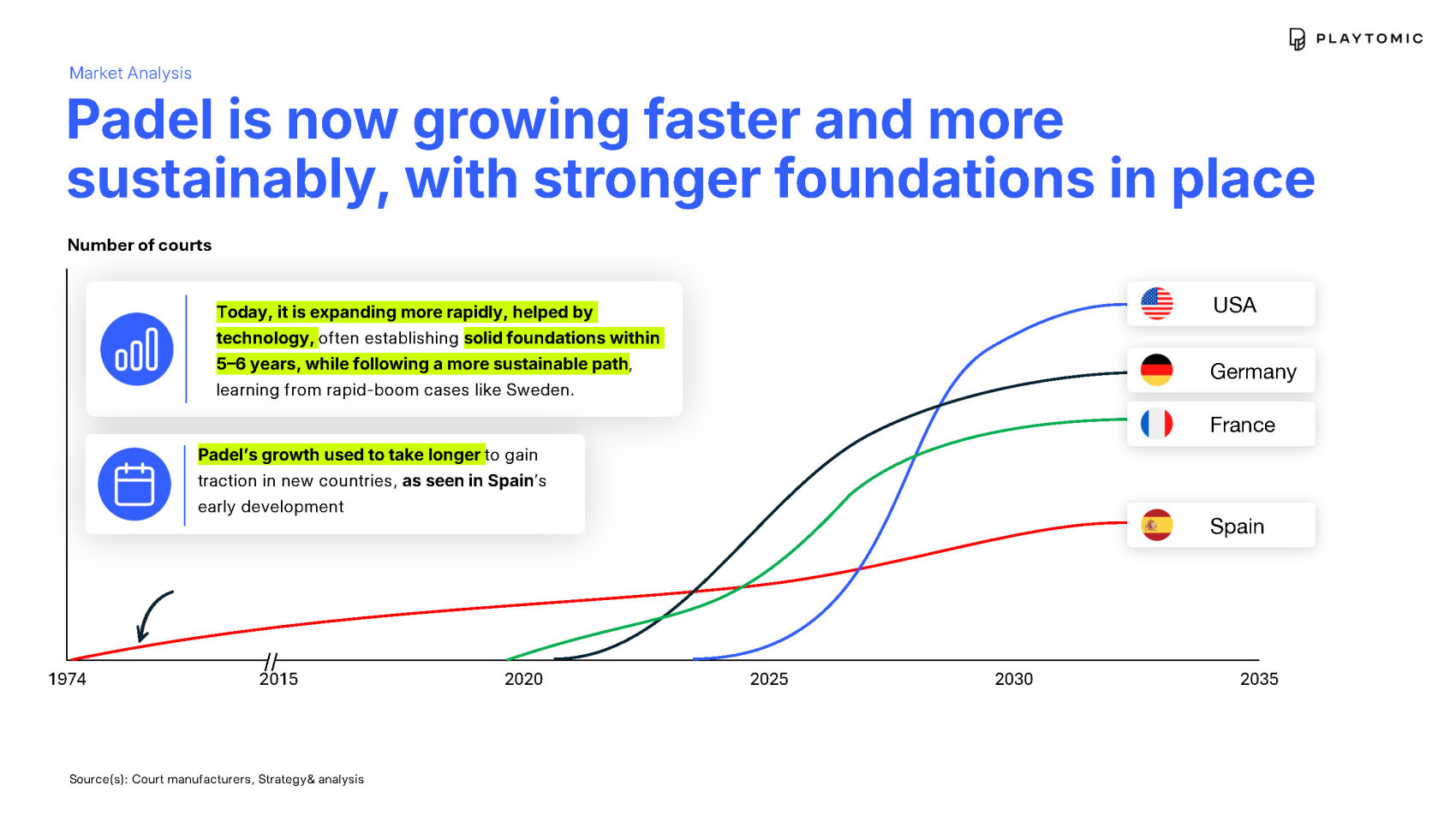 PLAYTOMIC

Market Analysis

Padel is now growing faster and more sustainably, with stronger foundations in place

Number of courts

Today, it is expanding more rapidly, helped by technology, often establishing solid foundations within 5–6 years, while following a more sustainable path, learning from rapid-boom cases like Sweden.

Padel's growth used to take longer to gain traction in new countries, as seen in Spain's early development

USA

Germany

France

Spain

1974

2015

2020

2025

2030

2035

Source(s): Court manufacturers, Strategy& analysis